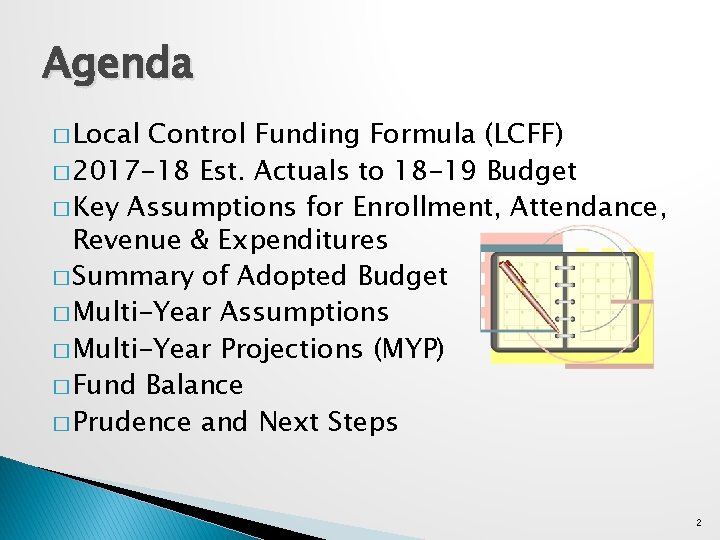 Agenda

□ Local Control Funding Formula (LCFF)
□ 2017-18 Est. Actuals to 18-19 Budget
□ Key Assumptions for Enrollment, Attendance, Revenue & Expenditures
□ Summary of Adopted Budget
□ Multi-Year Assumptions
□ Multi-Year Projections (MYP)
□ Fund Balance
□ Prudence and Next Steps

2